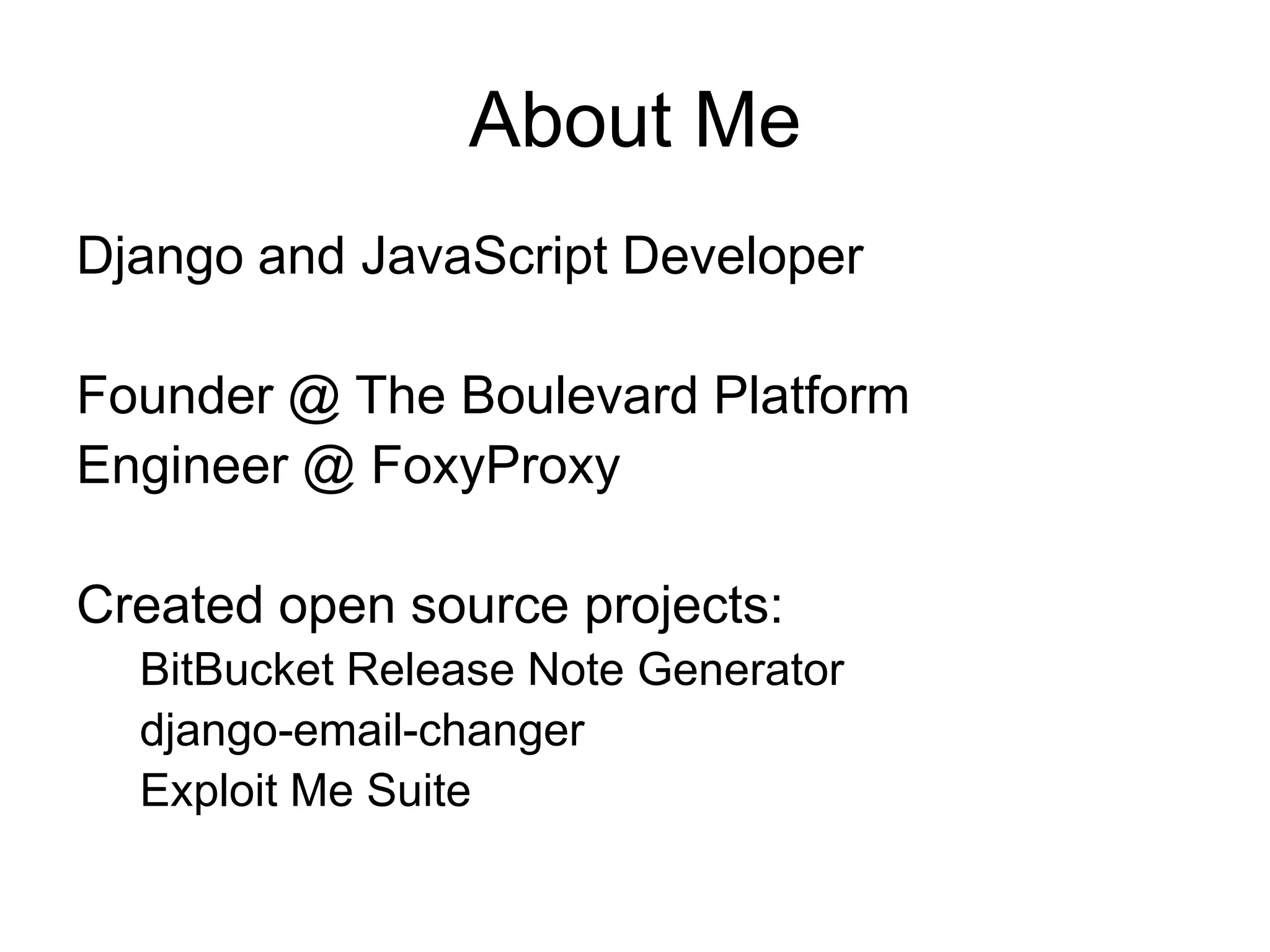 About Me

Django and JavaScript Developer

Founder @ The Boulevard Platform
Engineer @ FoxyProxy

Created open source projects:
BitBucket Release Note Generator
django-email-changer
Exploit Me Suite